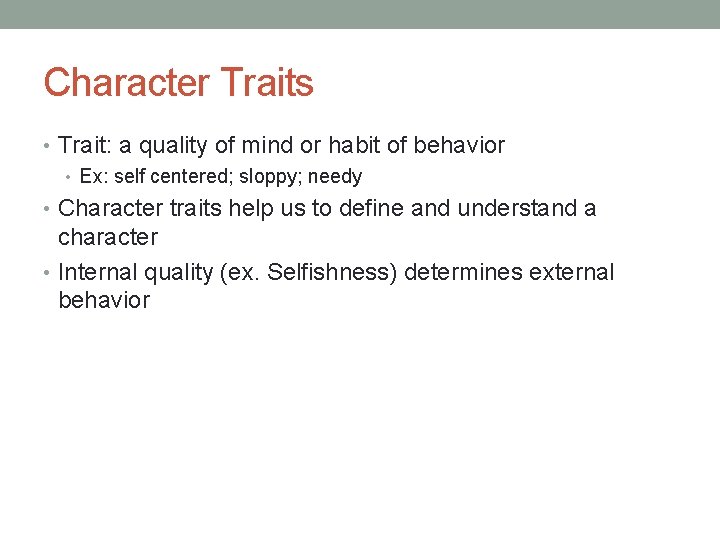 Character Traits

• Trait: a quality of mind or habit of behavior
  • Ex: self centered; sloppy; needy
• Character traits help us to define and understand a character
• Internal quality (ex. Selfishness) determines external behavior